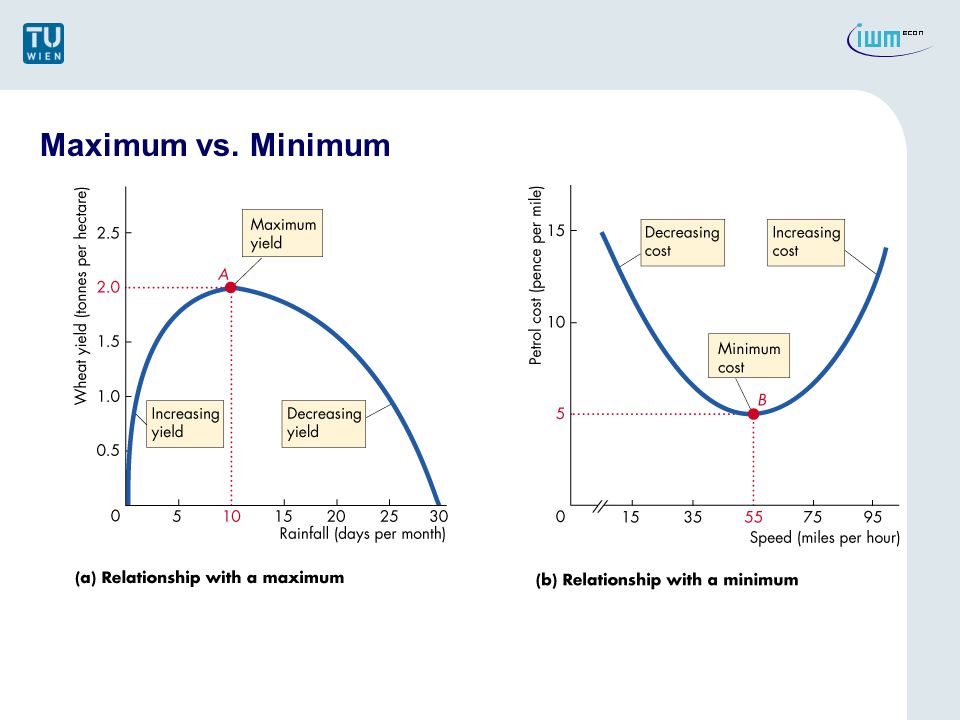 TU WIEN

iwm ECON

Maximum vs. Minimum

Wheat yield (tonnes per hectare)

2.5
2.0
1.5
1.0
0.5
0

Maximum yield

A

Increasing yield

Decreasing yield

5 10 15 20 25 30

Rainfall (days per month)

(a) Relationship with a maximum

Petrol cost (pence per mile)

15
10
5
0

Decreasing cost

Increasing cost

Minimum cost

B

15 35 55 75 95

Speed (miles per hour)

(b) Relationship with a minimum